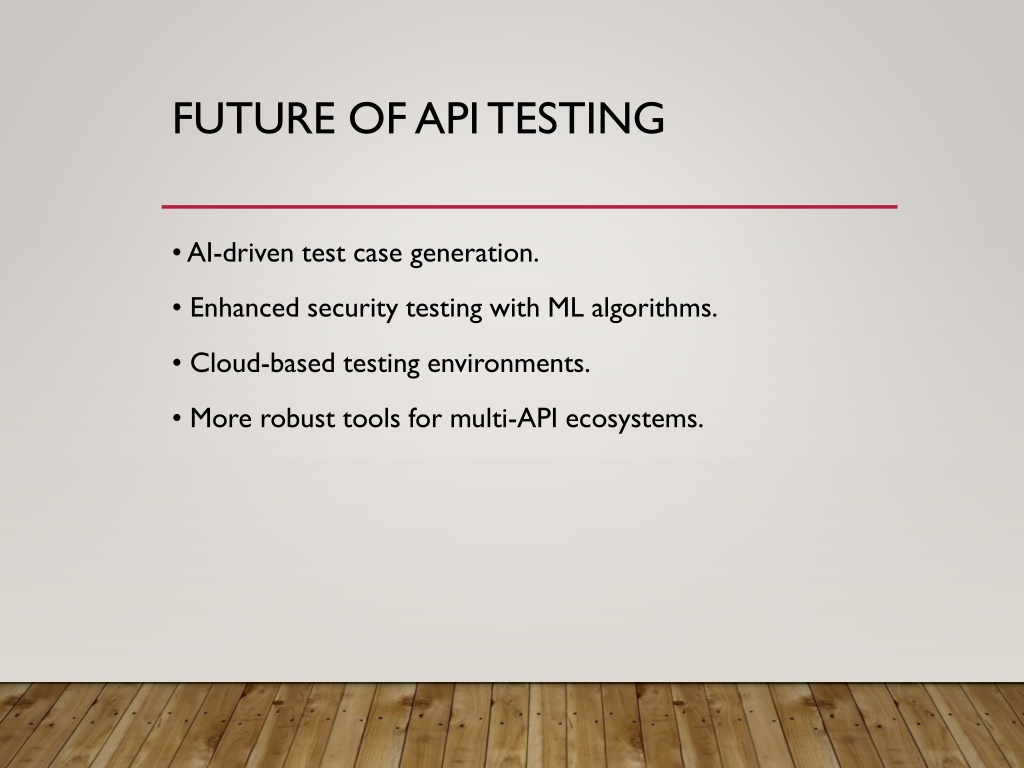 FUTURE OF API TESTING

• AI-driven test case generation.

• Enhanced security testing with ML algorithms.

• Cloud-based testing environments.

• More robust tools for multi-API ecosystems.